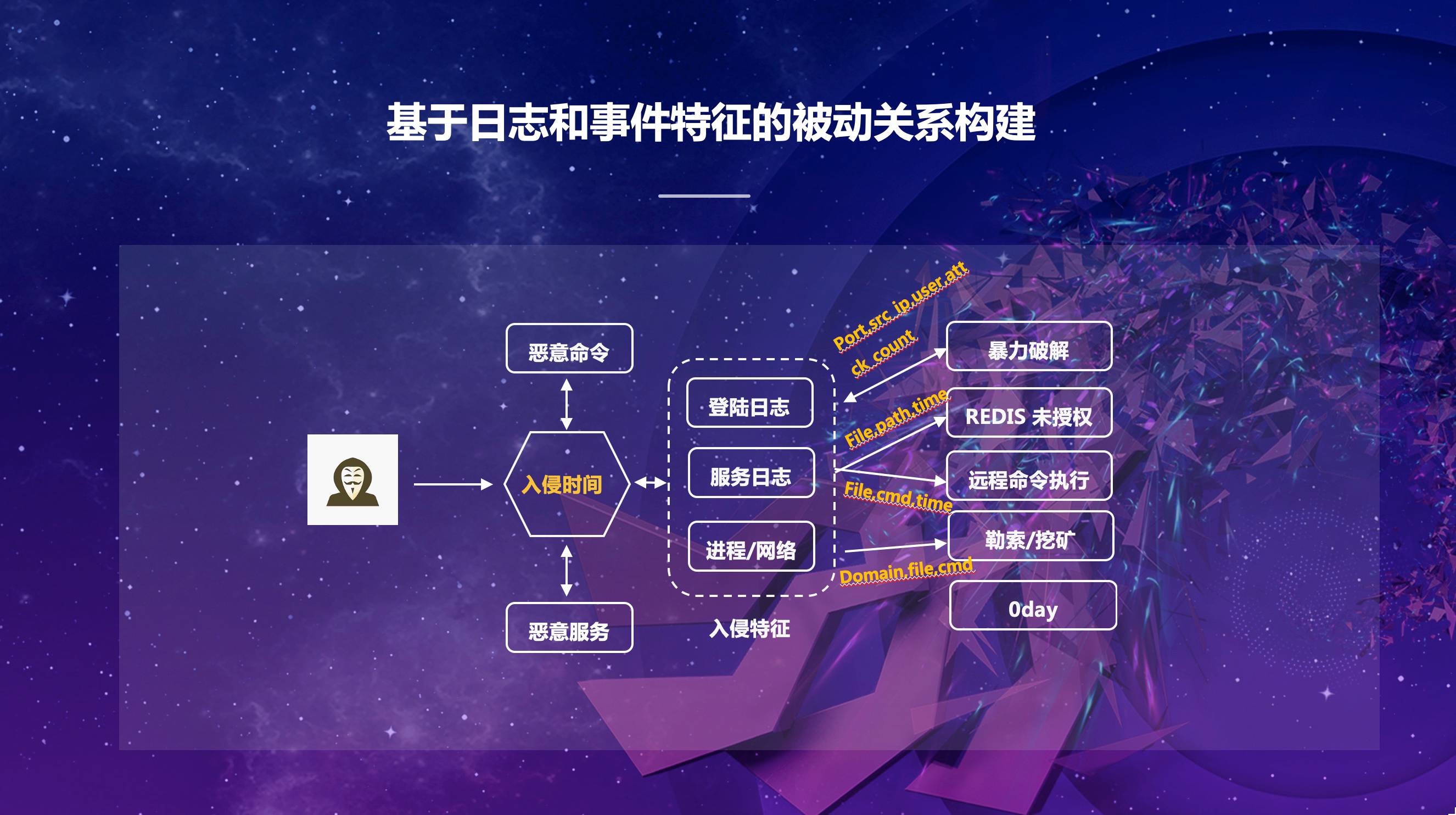 基于日志和事件特征的被动关系构建

恶意命令

入侵时间

恶意服务

登陆日志

服务日志

进程/网络

入侵特征

Port,src_ip,user,att

ck_count

File,path,time

File,cmd,time

Domain,file,cmd

暴力破解

REDIS 未授权

远程命令执行

勒索/挖矿

0day